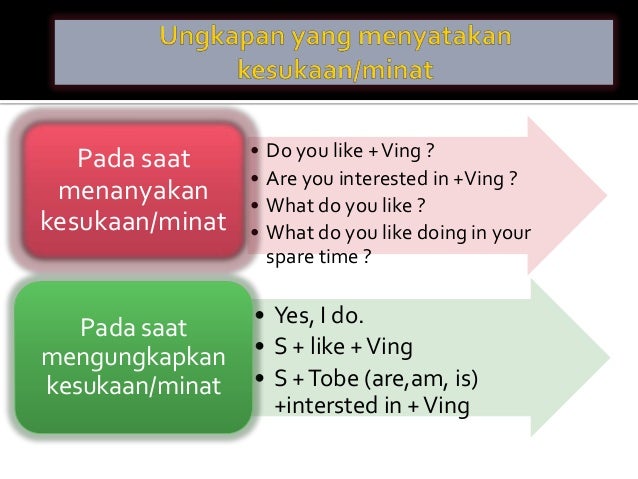 Ungkapan yang menyatakan kesukaan/minat

Pada saat menanyakan kesukaan/minat

• Do you like + Ving ?
• Are you interested in +Ving ?
• What do you like ?
• What do you like doing in your spare time ?

Pada saat mengungkapkan kesukaan/minat

• Yes, I do.
• S + like + Ving
• S + Tobe (are,am, is) +intersted in + Ving